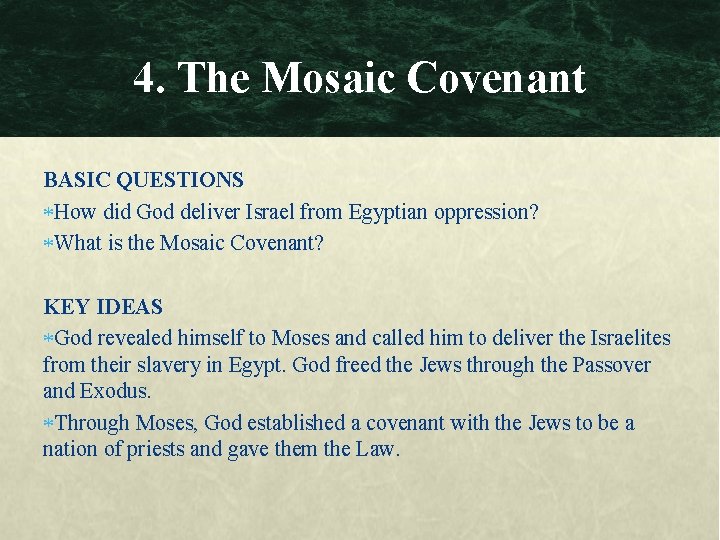 4. The Mosaic Covenant

BASIC QUESTIONS

*How did God deliver Israel from Egyptian oppression?

*What is the Mosaic Covenant?

KEY IDEAS

*God revealed himself to Moses and called him to deliver the Israelites from their slavery in Egypt. God freed the Jews through the Passover and Exodus.

*Through Moses, God established a covenant with the Jews to be a nation of priests and gave them the Law.